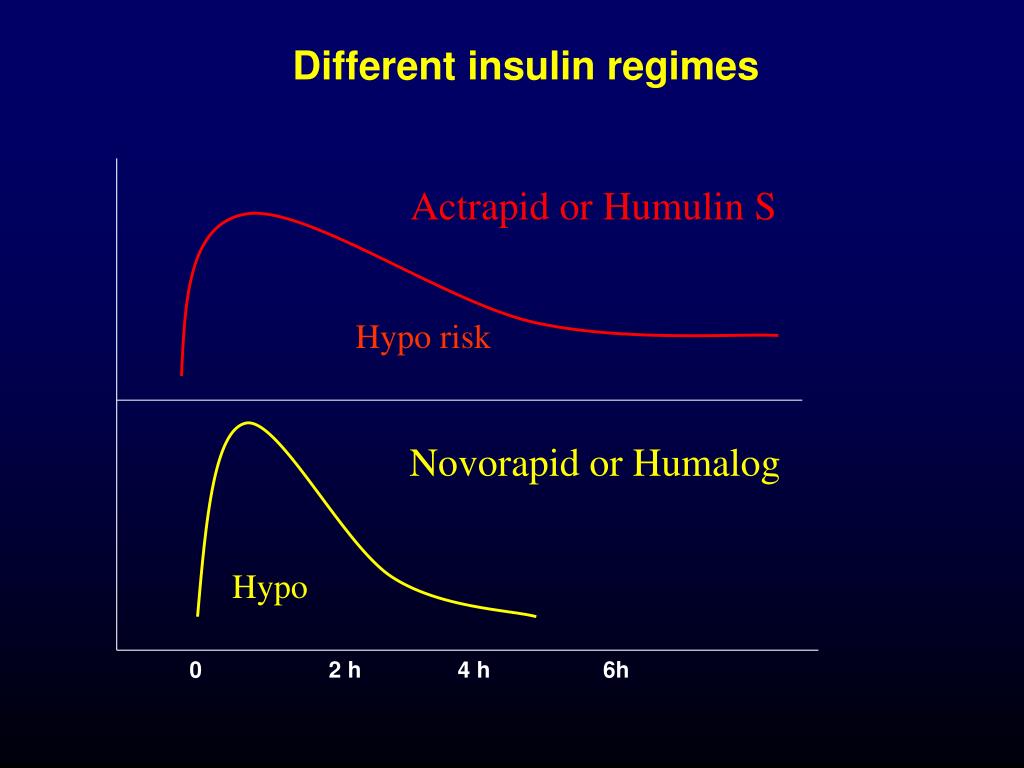 Different insulin regimes

Actrapid or Humulin S

Hypo risk

Novorapid or Humalog

Hypo

0
2 h
4 h
6h